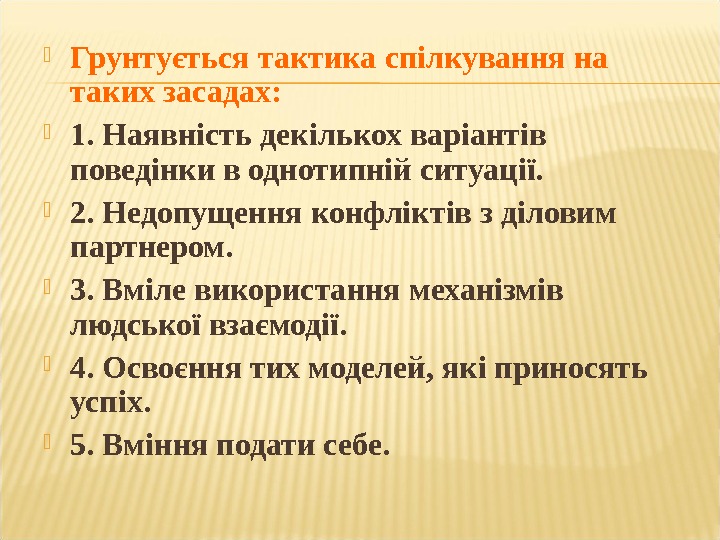 Грунтується тактика спілкування на таких засадах:

1. Наявність декількох варіантів поведінки в однотипній ситуації.

2. Недопущення конфліктів з діловим партнером.

3. Вміле використання механізмів людської взаємодії.

4. Освоєння тих моделей, які приносять успіх.

5. Вміння подати себе.